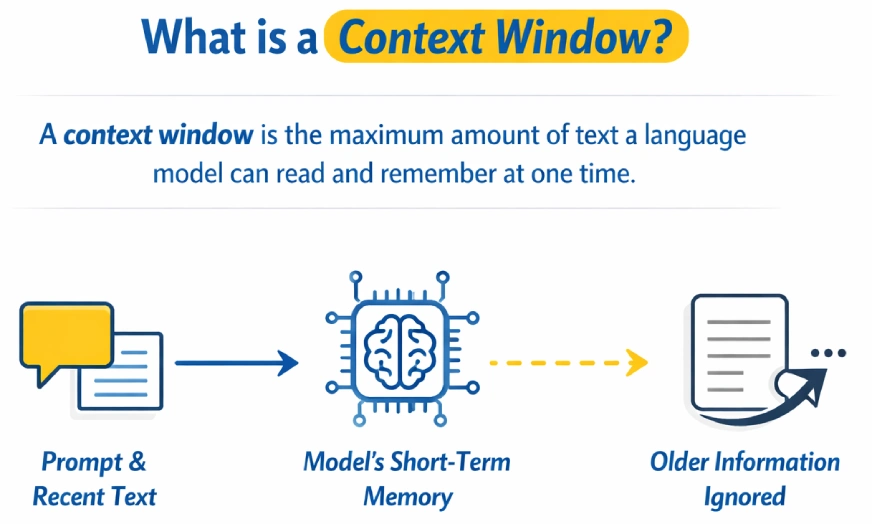 What is a Context Window?

A context window is the maximum amount of text a language model can read and remember at one time.

Prompt & Recent Text

Model's Short-Term Memory

Older Information Ignored